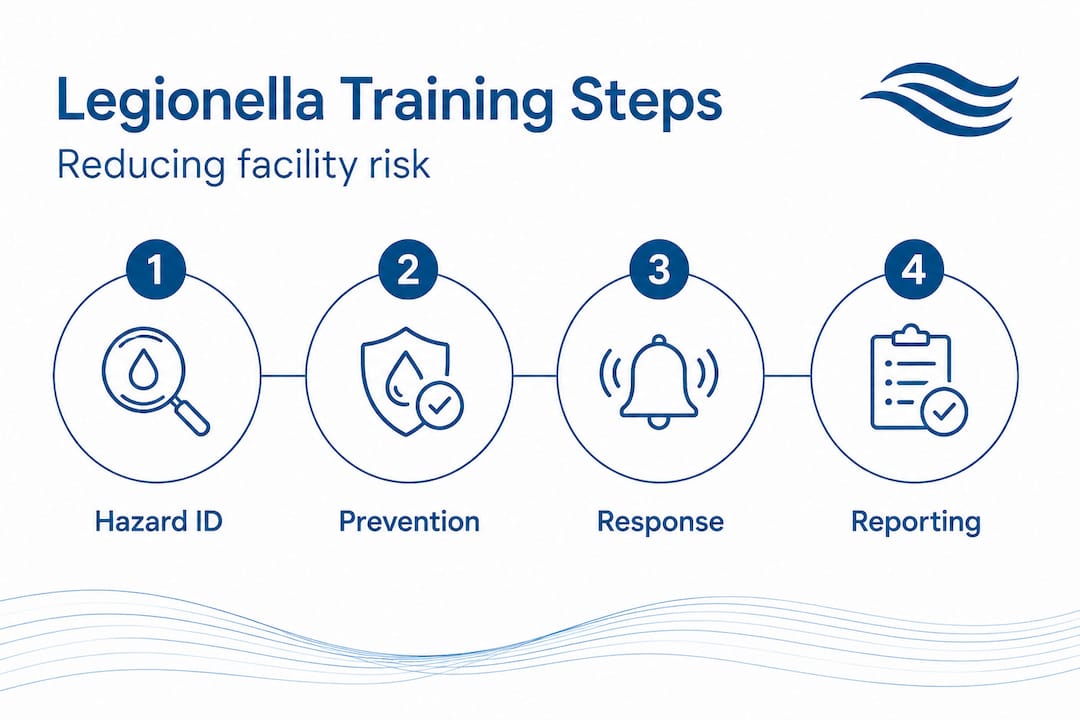 Legionella Training Steps

Reducing facility risk

1

Hazard ID

2

Prevention

3

Response

4

Reporting